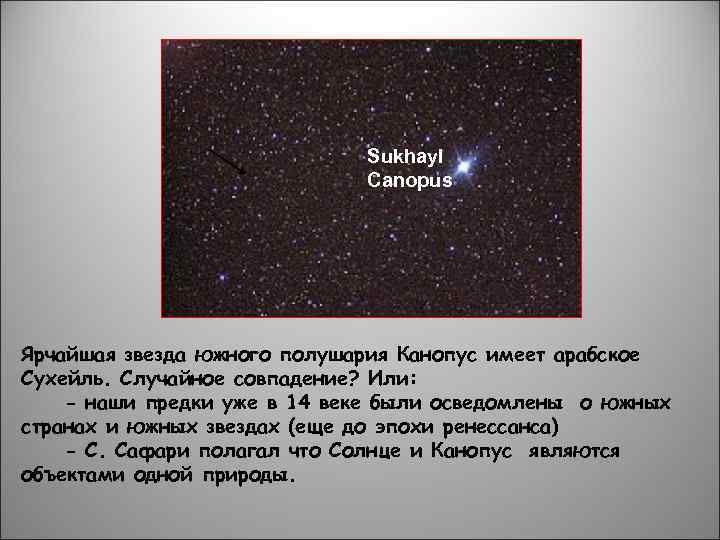 Sukhayl
Canopus

Ярчайшая звезда южного полушария Канопус имеет арабское Сухейль. Случайное совпадение? Или:

- наши предки уже в 14 веке были осведомлены о южных странах и южных звездах (еще до эпохи ренессанса)

- С. Сафари полагал что Солнце и Канопус являются объектами одной природы.